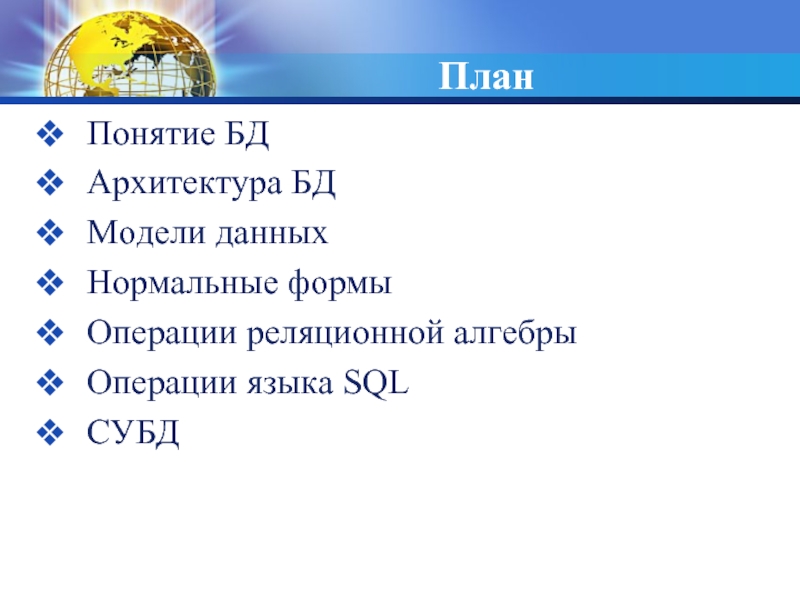 План

❖ Понятие БД
❖ Архитектура БД
❖ Модели данных
❖ Нормальные формы
❖ Операции реляционной алгебры
❖ Операции языка SQL
❖ СУБД